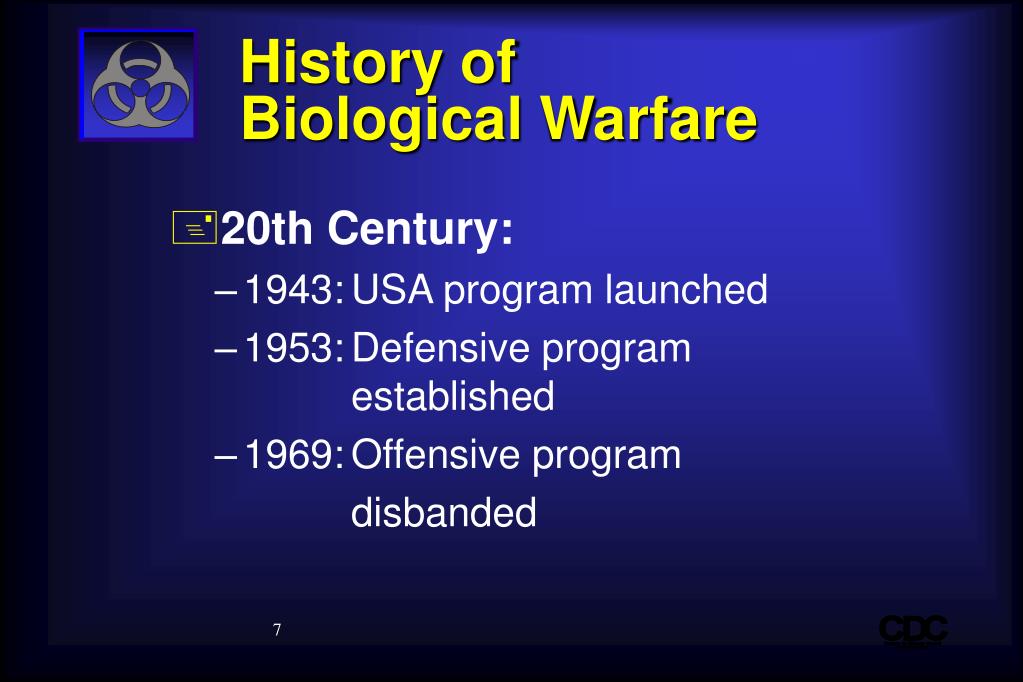 History of Biological Warfare

20th Century:

– 1943: USA program launched

– 1953: Defensive program established

– 1969: Offensive program disbanded

7

CDC